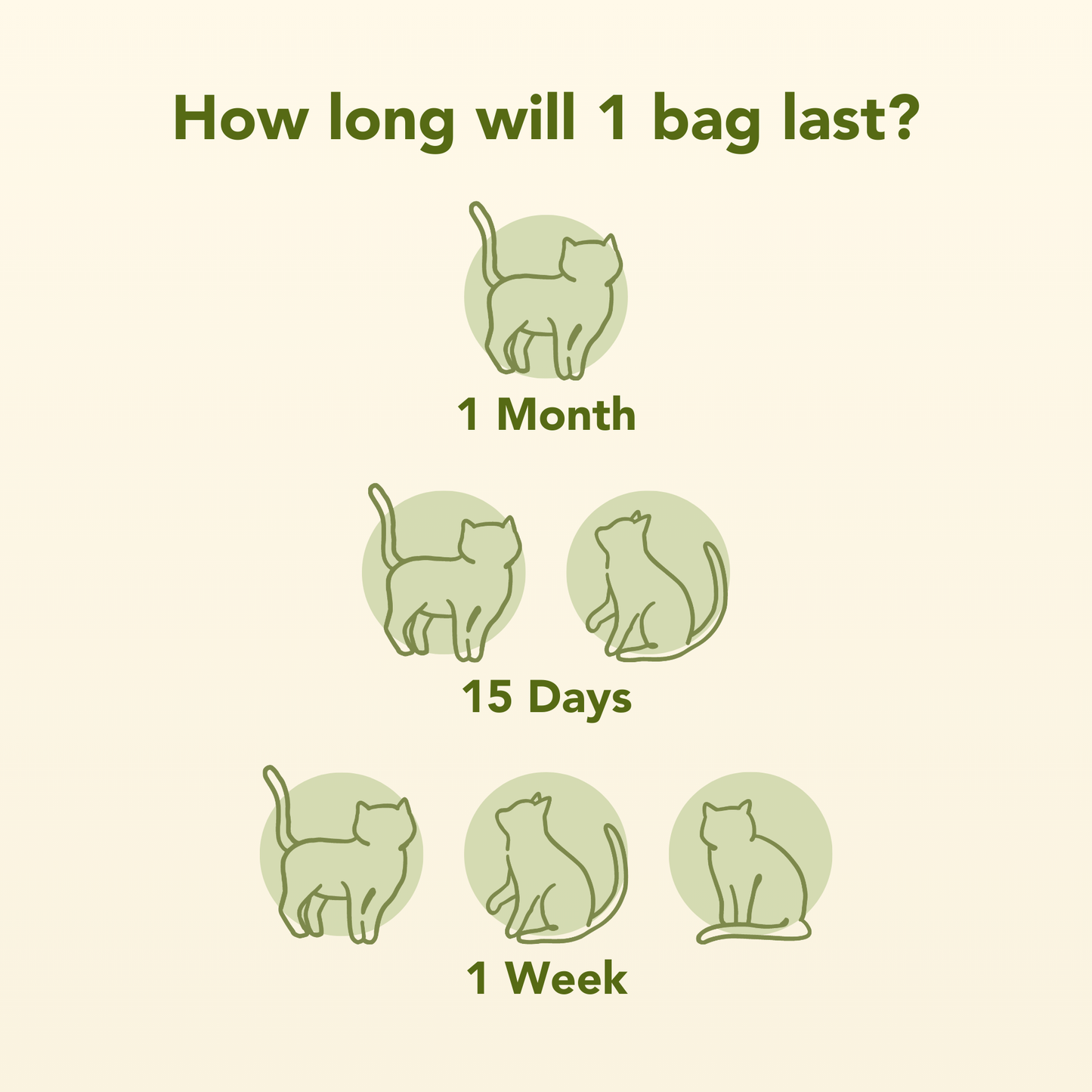 How long will 1 bag last?

1 Month

15 Days

1 Week